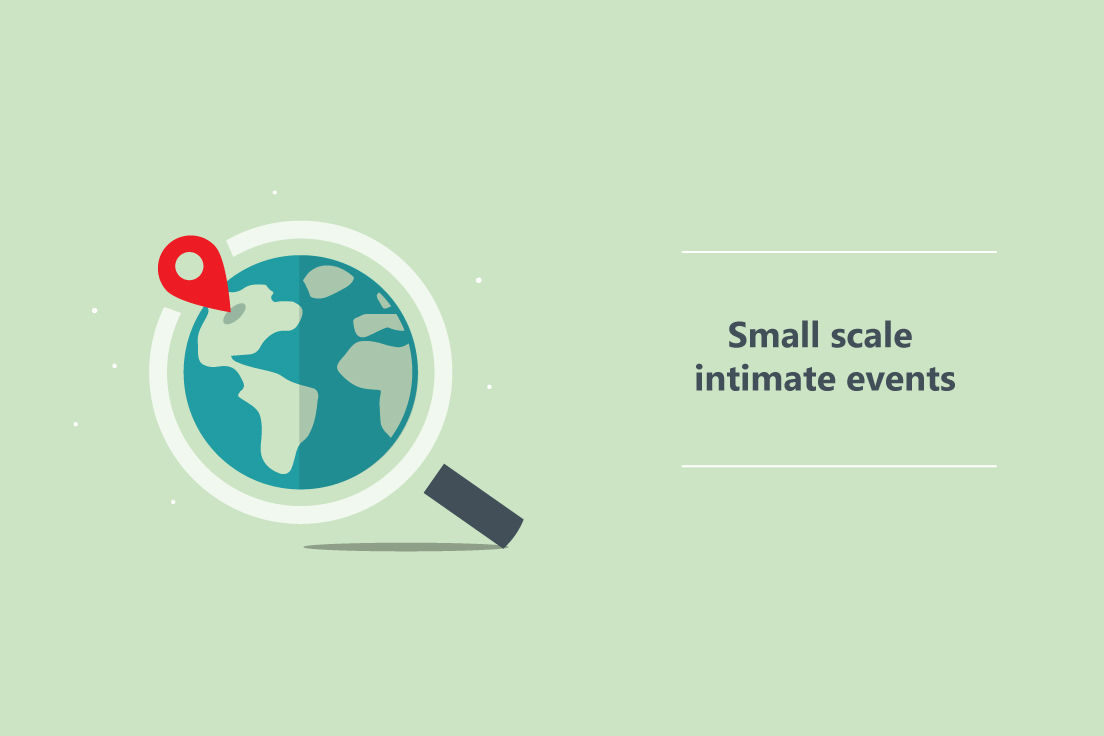 Small scale
intimate events